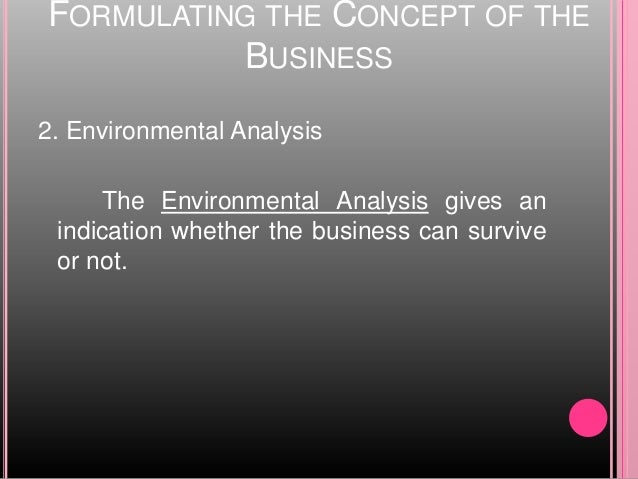 FORMULATING THE CONCEPT OF THE BUSINESS

2. Environmental Analysis

The Environmental Analysis gives an indication whether the business can survive or not.